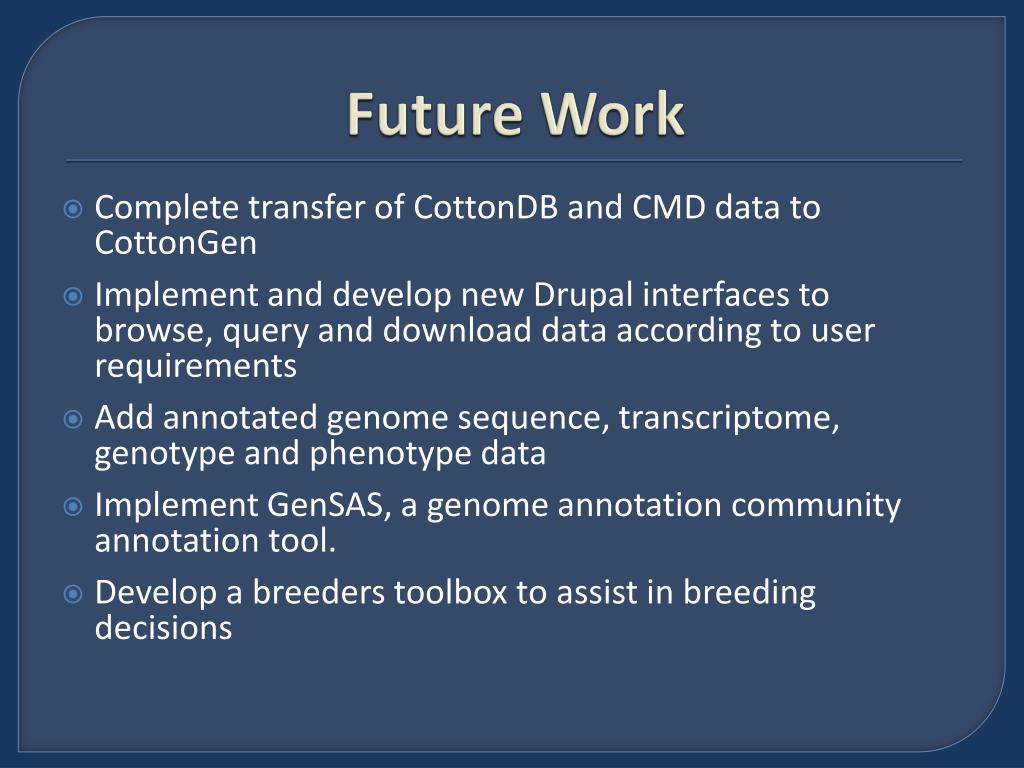 Future Work

Complete transfer of CottonDB and CMD data to CottonGen

Implement and develop new Drupal interfaces to browse, query and download data according to user requirements

Add annotated genome sequence, transcriptome, genotype and phenotype data

Implement GenSAS, a genome annotation community annotation tool.

Develop a breeders toolbox to assist in breeding decisions